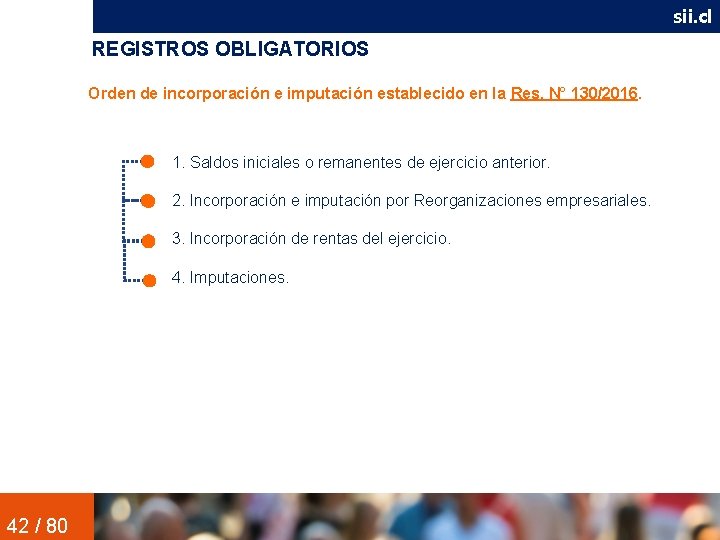 sii.cl

REGISTROS OBLIGATORIOS

Orden de incorporación e imputación establecido en la Res. N° 130/2016.

1. Saldos iniciales o remanentes de ejercicio anterior.

2. Incorporación e imputación por Reorganizaciones empresariales.

3. Incorporación de rentas del ejercicio.

4. Imputaciones.

42 / 80